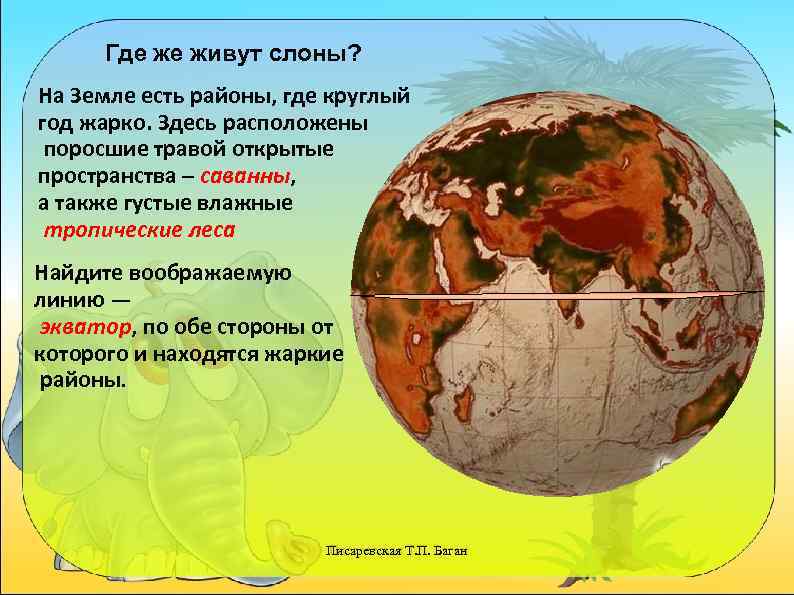 Где же живут слоны?

На Земле есть районы, где круглый год жарко. Здесь расположены поросшие травой открытые пространства – саванны, а также густые влажные тропические леса

Найдите воображаемую линию — экватор, по обе стороны от которого и находятся жаркие районы.

Писаревская Т.П. Баган